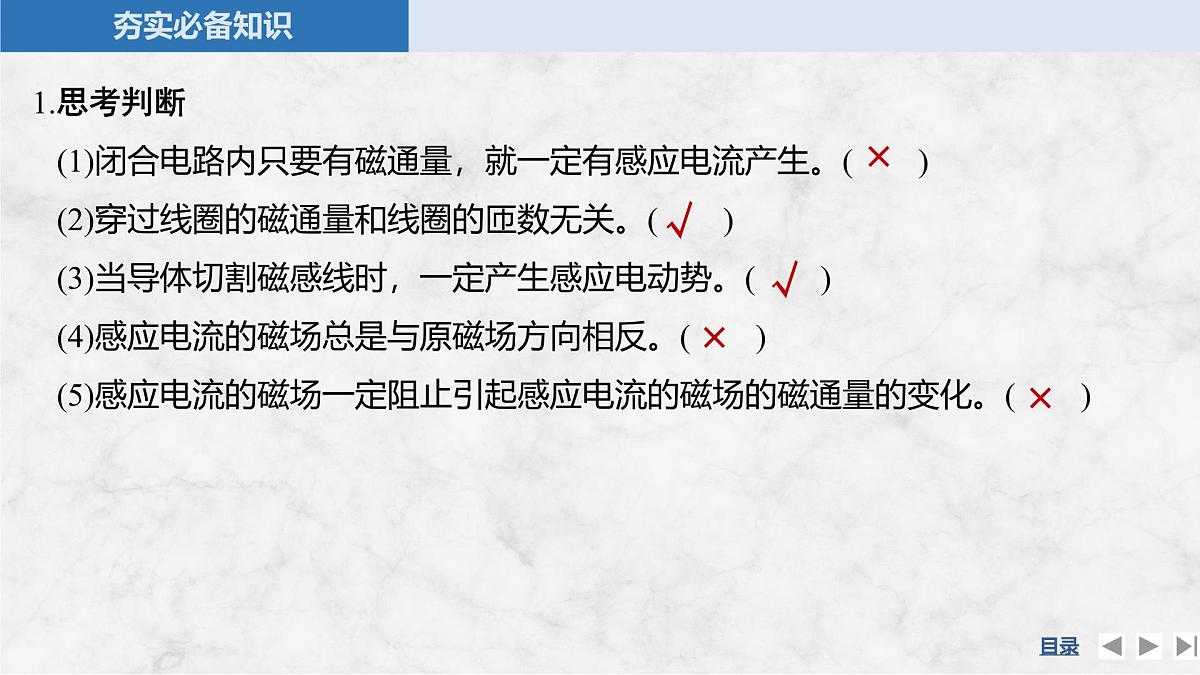 夯实必备知识

1.思考判断

(1)闭合电路内只要有磁通量，就一定有感应电流产生。( × )

(2)穿过线圈的磁通量和线圈的匝数无关。( √ )

(3)当导体切割磁感线时，一定产生感应电动势。( √ )

(4)感应电流的磁场总是与原磁场方向相反。( × )

(5)感应电流的磁场一定阻止引起感应电流的磁场的磁通量的变化。( × )

目录